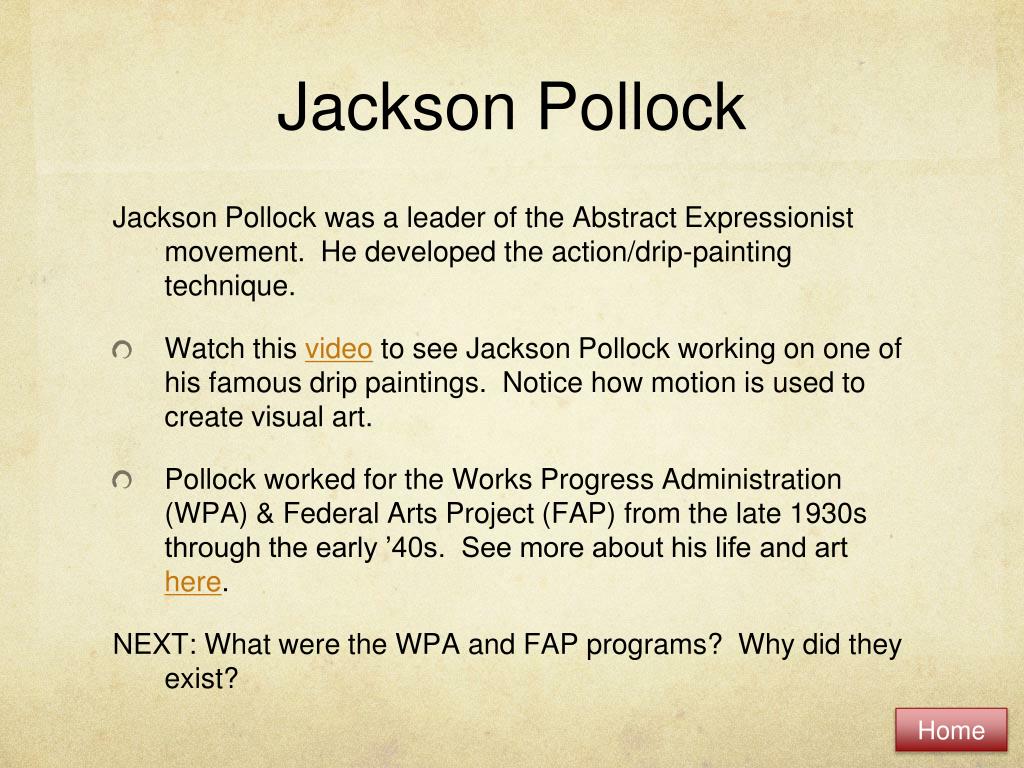 Jackson Pollock

Jackson Pollock was a leader of the Abstract Expressionist movement. He developed the action/drip-painting technique.

Watch this video to see Jackson Pollock working on one of his famous drip paintings. Notice how motion is used to create visual art.

Pollock worked for the Works Progress Administration (WPA) & Federal Arts Project (FAP) from the late 1930s through the early ’40s. See more about his life and art here.

NEXT: What were the WPA and FAP programs? Why did they exist?

Home